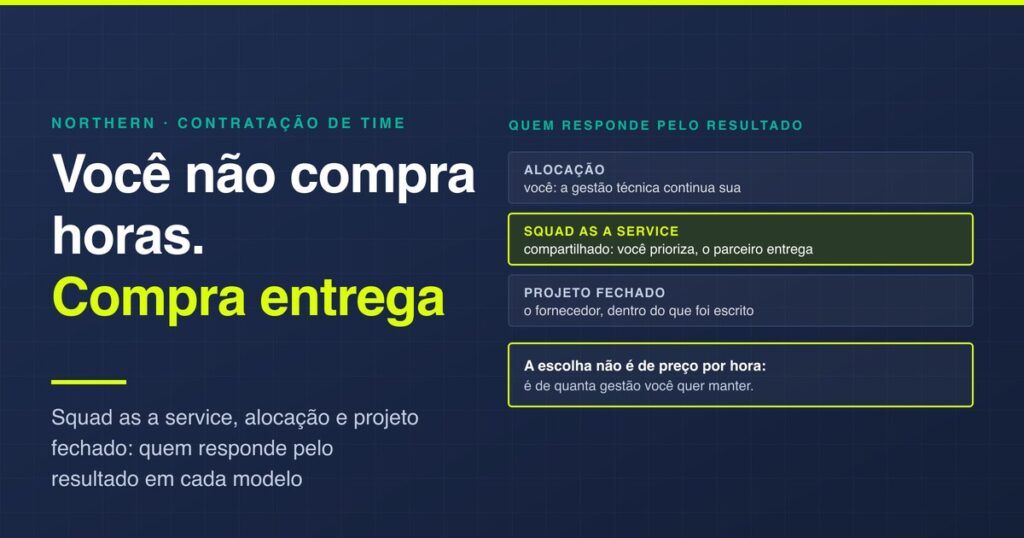 NORTHERN · CONTRATAÇÃO DE TIME

Você não compra horas.
Compra entrega

Squad as a service, alocação e projeto fechado: quem responde pelo resultado em cada modelo

QUEM RESPONDE PELO RESULTADO

ALOCAÇÃO
você: a gestão técnica continua sua

SQUAD AS A SERVICE
compartilhado: você prioriza, o parceiro entrega

PROJETO FECHADO
o fornecedor, dentro do que foi escrito

A escolha não é de preço por hora:
é de quanta gestão você quer manter.